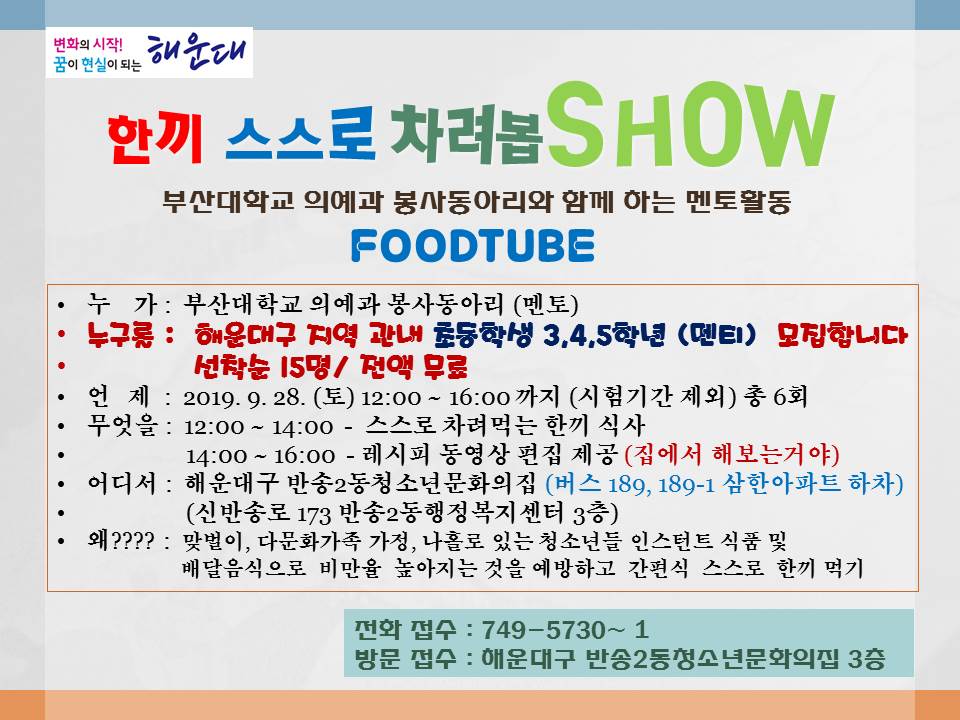 변화의 시작!
꿈이 현실이 되는 해운대

한끼 스스로 차려봄SHOW

부산대학교 의예과 봉사동아리와 함께 하는 멘토활동

FOODTUBE

• 누 가 : 부산대학교 의예과 봉사동아리 (멘토)
• 누구를 : 해운대구 지역 관내 초등학생 3,4,5학년 (멘티) 모집합니다
• 선착순 15명/ 전액 무료
• 언 제 : 2019. 9. 28. (토) 12:00 ~ 16:00 까지 (시험기간 제외) 총 6회
• 무엇을 : 12:00 ~ 14:00 - 스스로 차려먹는 한끼 식사
• 14:00 ~ 16:00 - 레시피 동영상 편집 제공 (집에서 해보는거야)
• 어디서 : 해운대구 반송2동청소년문화의집 (버스 189, 189-1 삼한아파트 하차)
• (신반송로 173 반송2동행정복지센터 3층)
• 왜???? : 맞벌이, 다문화가족 가정, 나홀로 있는 청소년들 인스턴트 식품 및 배달음식으로 비만율 높아지는 것을 예방하고 간편식 스스로 한끼 먹기

전화 접수 : 749-5730~ 1
방문 접수 : 해운대구 반송2동청소년문화의집 3층